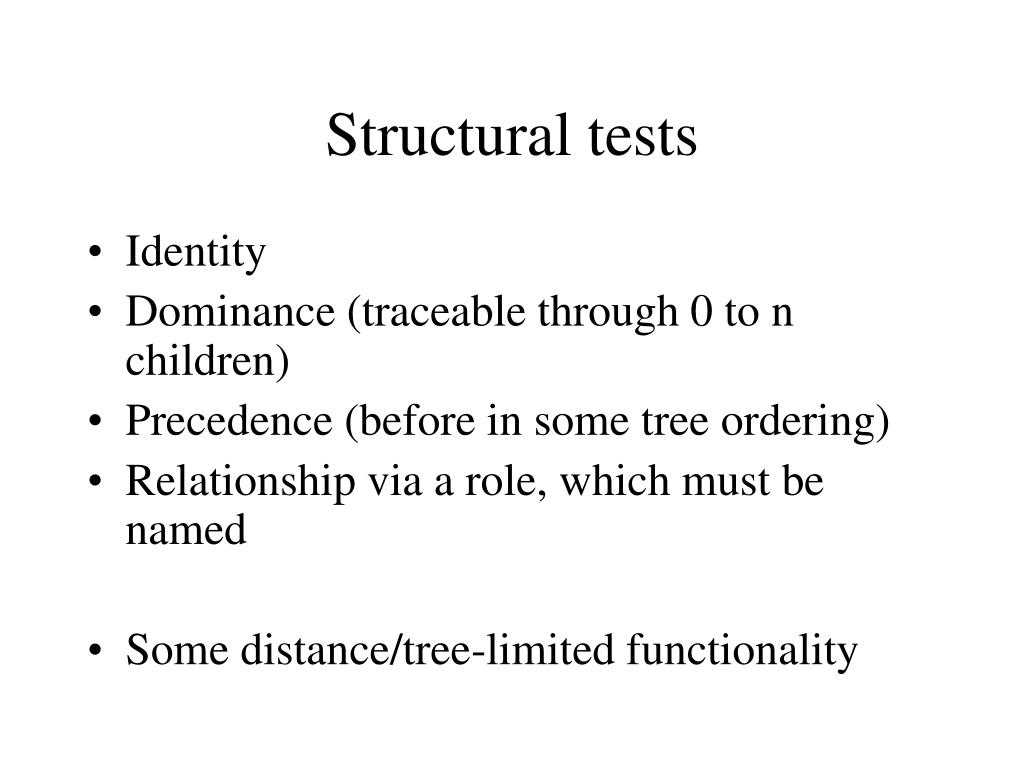 Structural tests

• Identity
• Dominance (traceable through 0 to n children)
• Precedence (before in some tree ordering)
• Relationship via a role, which must be named

• Some distance/tree-limited functionality